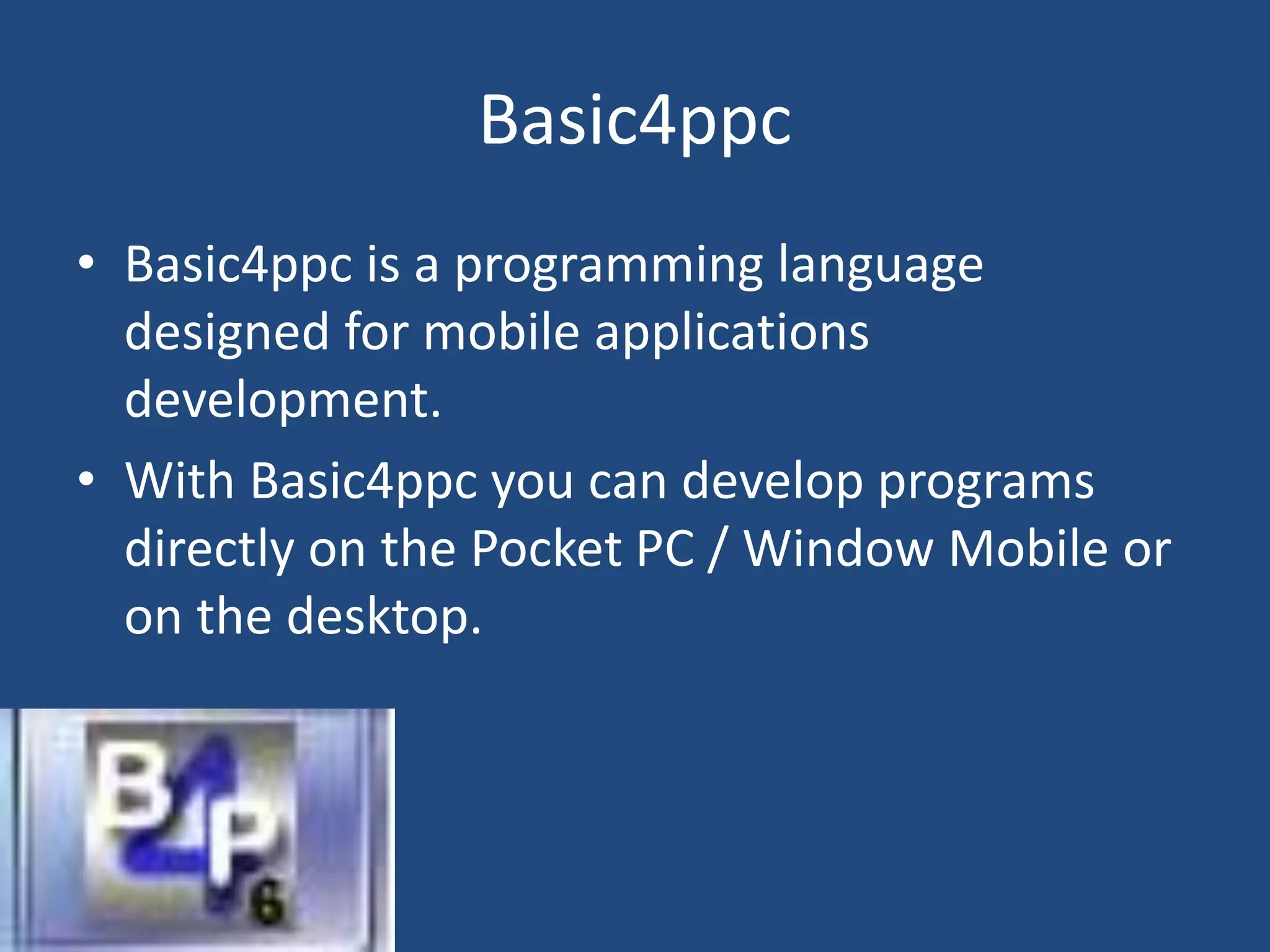 Basic4ppc

• Basic4ppc is a programming language designed for mobile applications development.
• With Basic4ppc you can develop programs directly on the Pocket PC / Window Mobile or on the desktop.

B4P
6